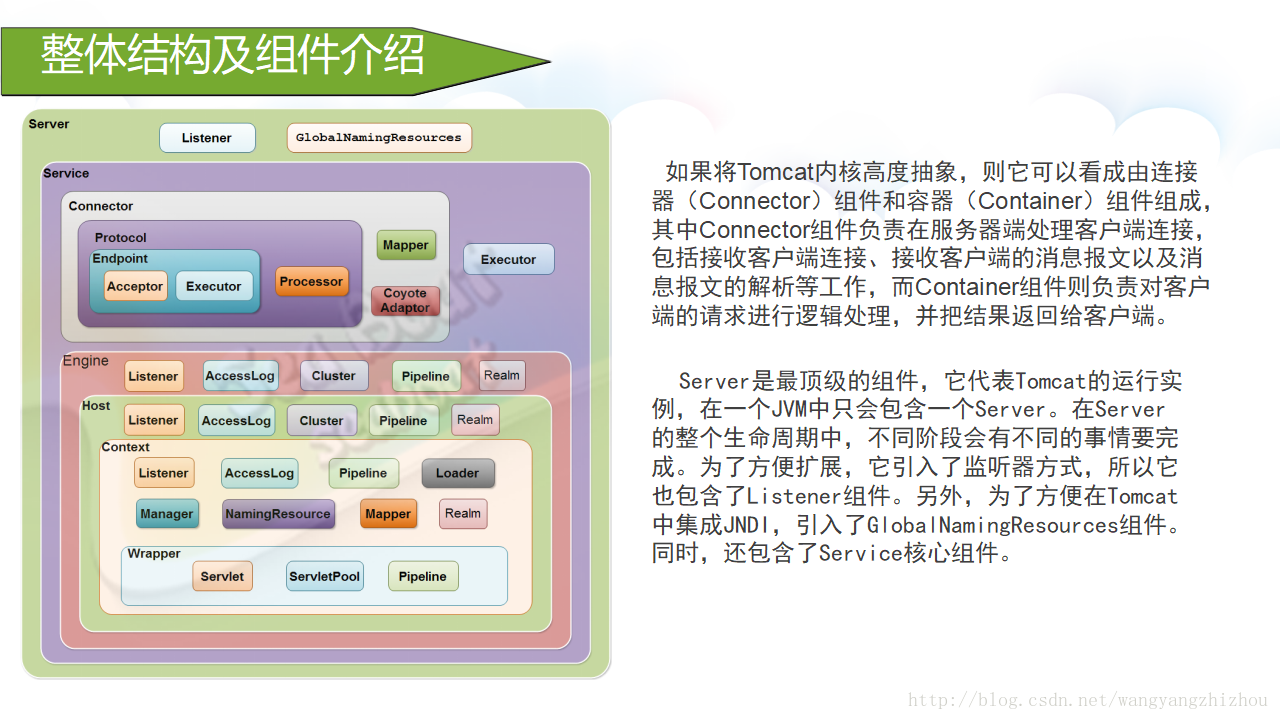 整体结构及组件介绍

Server
Listener
GlobalNamingResources
Service
Connector
Protocol
Endpoint
Acceptor
Executor
Processor
Mapper
Coyote Adaptor
Executor
Engine
Listener
AccessLog
Cluster
Pipeline
Realm
Host
Listener
AccessLog
Cluster
Pipeline
Realm
Context
Listener
AccessLog
Pipeline
Loader
Manager
NamingResource
Mapper
Realm
Wrapper
Servlet
ServletPool
Pipeline

如果将Tomcat内核高度抽象，则它可以看成由连接器（Connector）组件和容器（Container）组件组成，其中Connector组件负责在服务器端处理客户端连接，包括接收客户端连接、接收客户端的消息报文以及消息报文的解析等工作，而Container组件则负责对客户端的请求进行逻辑处理，并把结果返回给客户端。

Server是最顶级的组件，它代表Tomcat的运行实例，在一个JVM中只会包含一个Server。在Server的整个生命周期中，不同阶段会有不同的事情要完成。为了方便扩展，它引入了监听器方式，所以它也包含了Listener组件。另外，为了方便在Tomcat中集成JNDI，引入了GlobalNamingResources组件。同时，还包含了Service核心组件。

http://blog.csdn.net/wangyangzhizhou